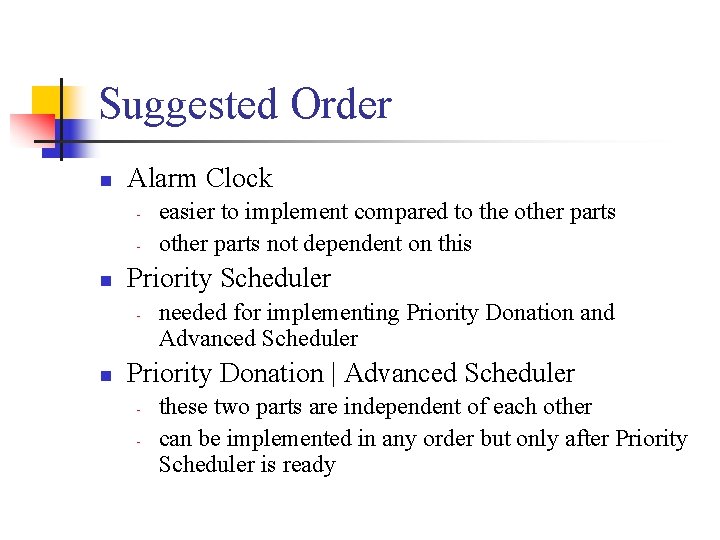 Suggested Order

- Alarm Clock
  - easier to implement compared to the other parts
  - other parts not dependent on this
- Priority Scheduler
  - needed for implementing Priority Donation and Advanced Scheduler
- Priority Donation | Advanced Scheduler
  - these two parts are independent of each other
  - can be implemented in any order but only after Priority Scheduler is ready